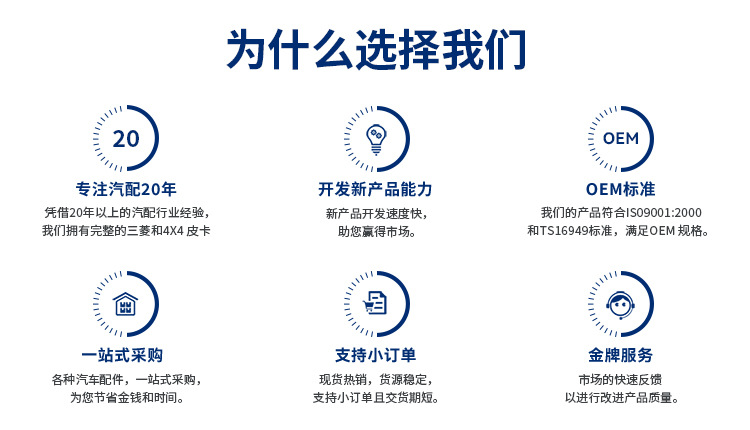 为什么选择我们

20

专注汽配20年

凭借20年以上的汽配行业经验，我们拥有完整的三菱和4X4 皮卡

开发新产品能力

新产品开发速度快，助您赢得市场。

OEM

OEM标准

我们的产品符合ISO9001:2000和TS16949标准，满足OEM 规格。

一站式采购

各种汽车配件，一站式采购，为您节省金钱和时间。

支持小订单

现货热销，货源稳定，支持小订单且交货期短。

金牌服务

市场的快速反馈以进行改进产品质量。